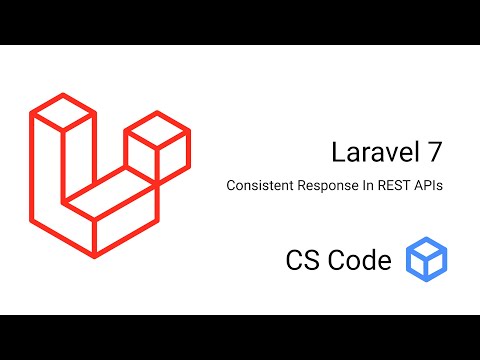 Laravel 7

Consistent Response In REST APIs

CS Code